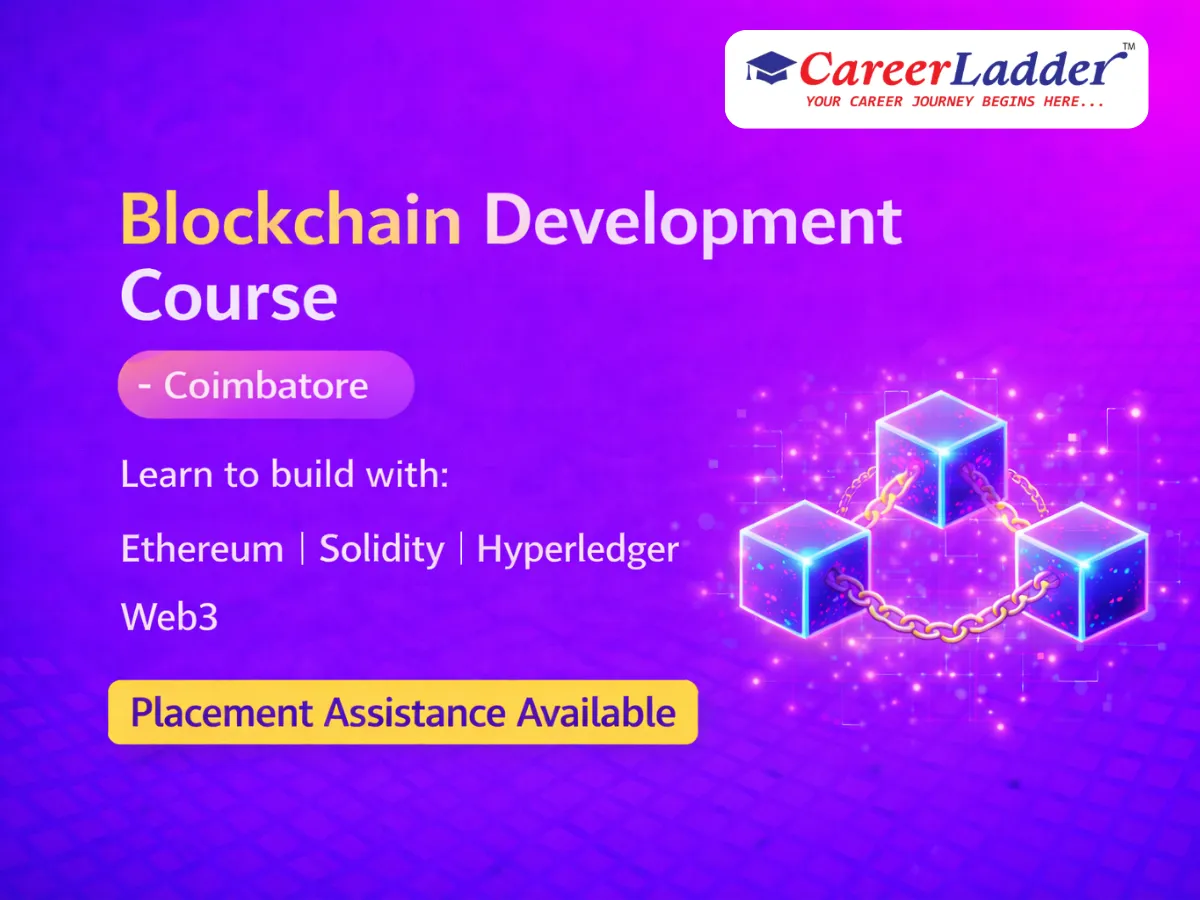 CareerLadder™
YOUR CAREER JOURNEY BEGINS HERE...

Blockchain Development Course

- Coimbatore

Learn to build with:

Ethereum | Solidity | Hyperledger

Web3

Placement Assistance Available